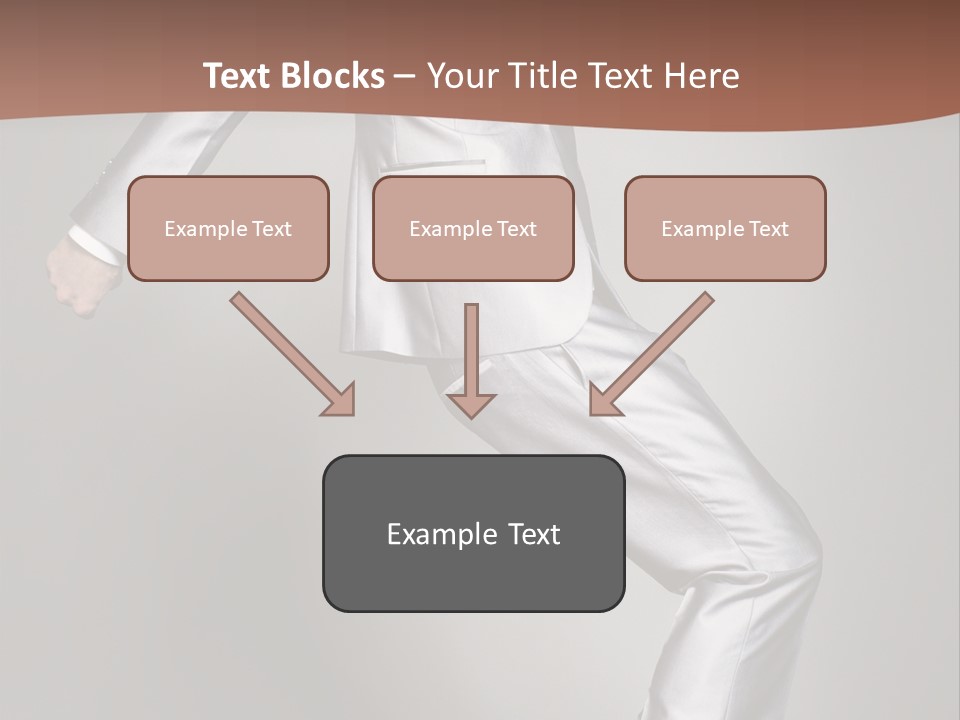 Text Blocks – Your Title Text Here

Example Text

Example Text

Example Text

Example Text